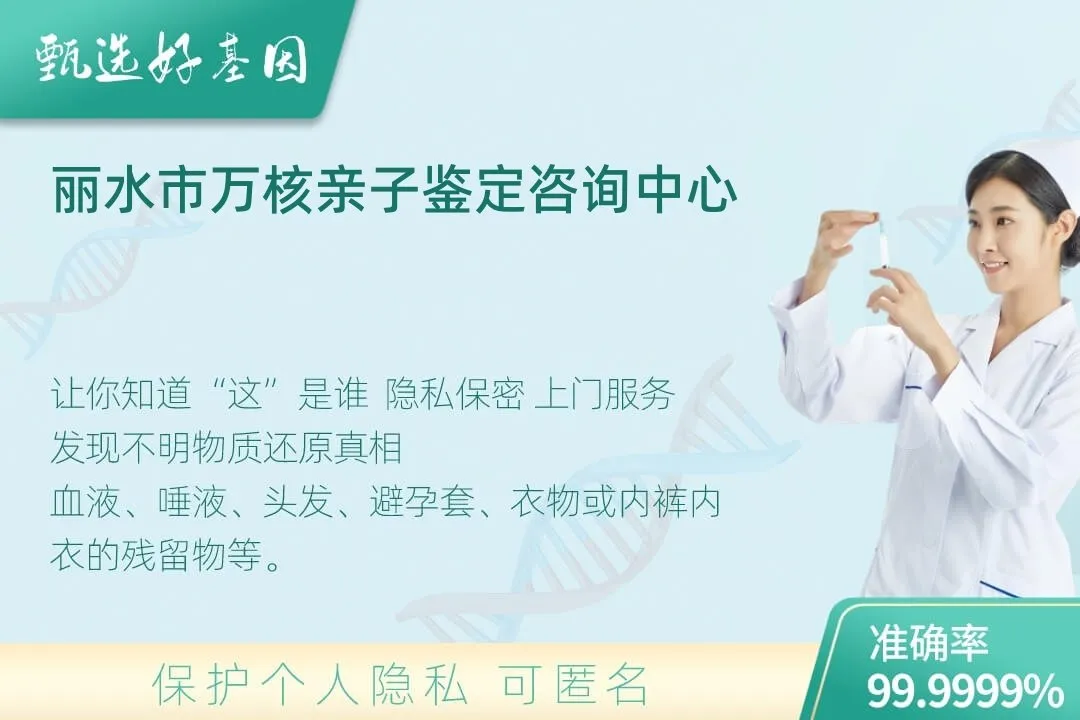 甄选好基因

丽水市万核亲子鉴定咨询中心

让你知道“这”是谁 隐私保密 上门服务
发现不明物质还原真相
血液、唾液、头发、避孕套、衣物或内裤内衣的残留物等。

保护个人隐私 可匿名

准确率
99.9999%